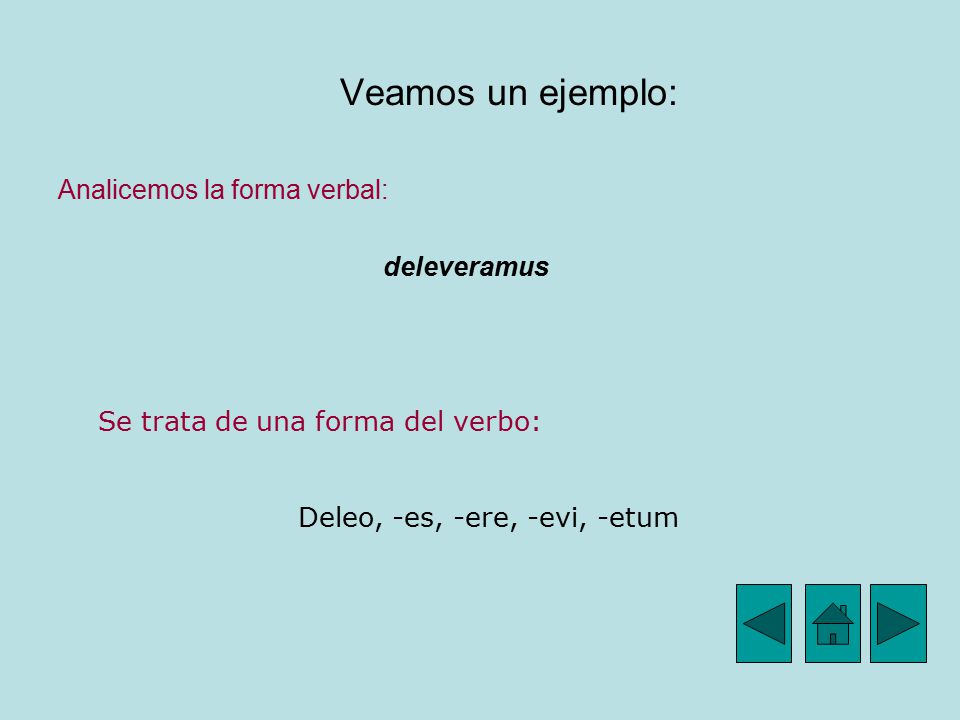 Veamos un ejemplo:

Analicemos la forma verbal:

deleveramus

Se trata de una forma del verbo:

Deleo, -es, -ere, -evi, -etum